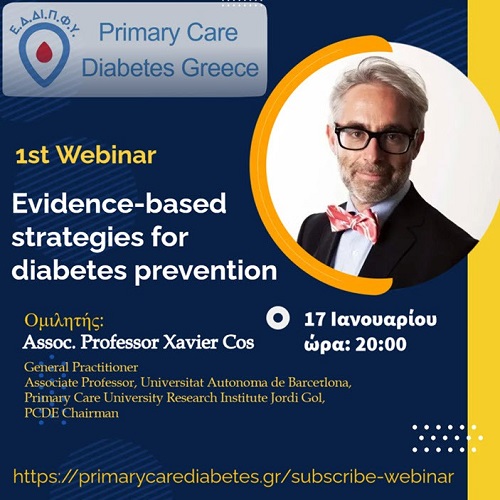 Ε.Δ.ΔΙ.Π.Φ.Υ.
Primary Care Diabetes Greece

1st Webinar

Evidence-based strategies for diabetes prevention

Ομιλητής:
Assoc. Professor Xavier Cos

General Practitioner
Associate Professor, Universitat Autonoma de Barcelona,
Primary Care University Research Institute Jordi Gol,
PCDE Chairman

17 Ιανουαρίου
ώρα: 20:00

https://primarycarediabetes.gr/subscribe-webinar